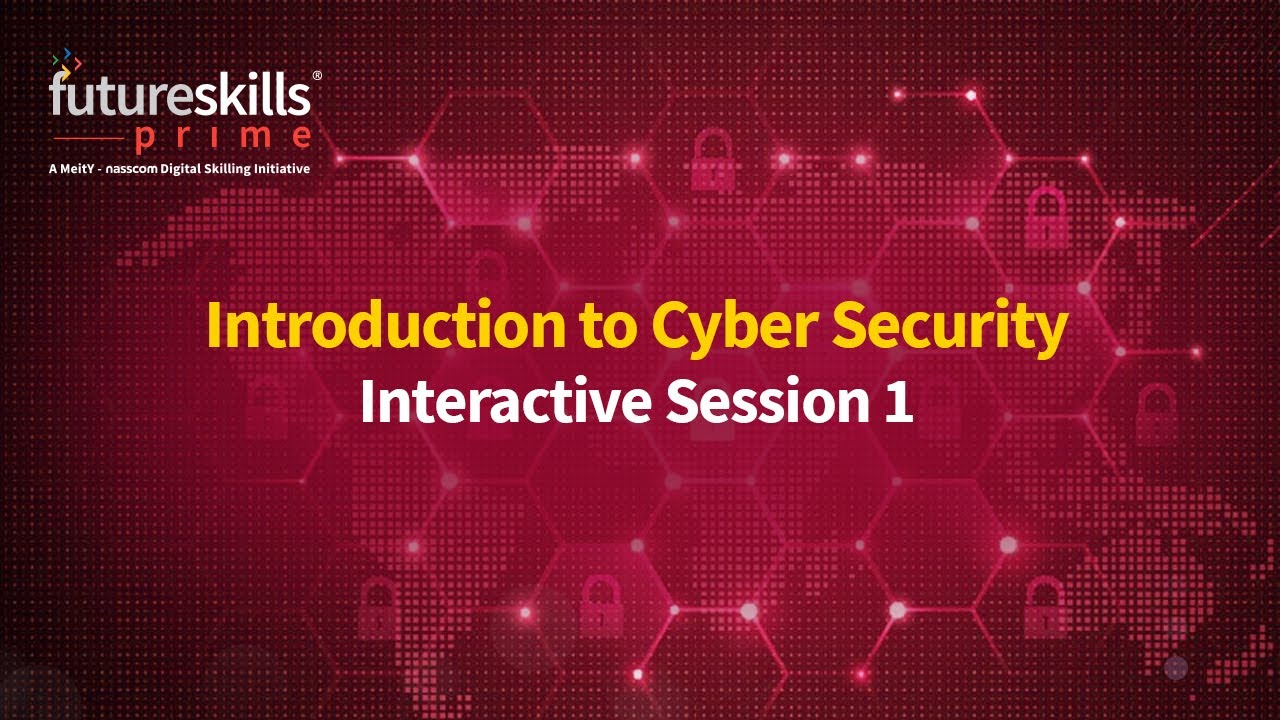 futureskills®
prime
A MeitY - nasscom Digital Skilling Initiative

Introduction to Cyber Security
Interactive Session 1